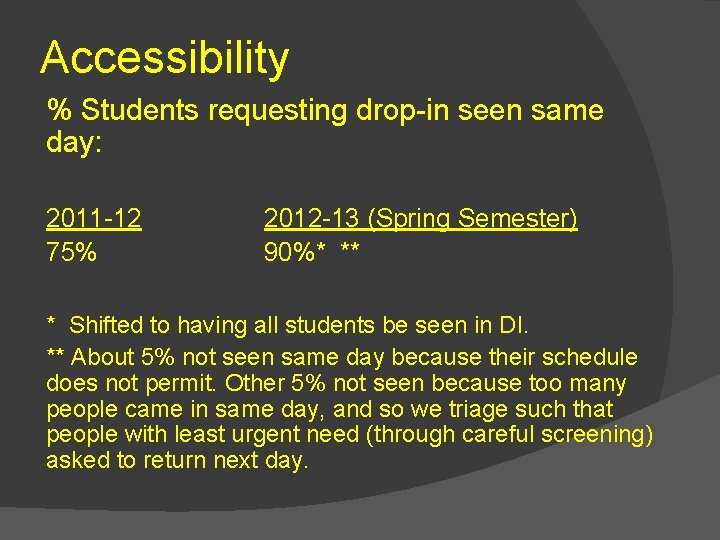 Accessibility

% Students requesting drop-in seen same day:

| 2011-12 | 2012-13 (Spring Semester) |
|---|---|
| 75% | 90%* ** |

* Shifted to having all students be seen in DI.

** About 5% not seen same day because their schedule does not permit. Other 5% not seen because too many people came in same day, and so we triage such that people with least urgent need (through careful screening) asked to return next day.